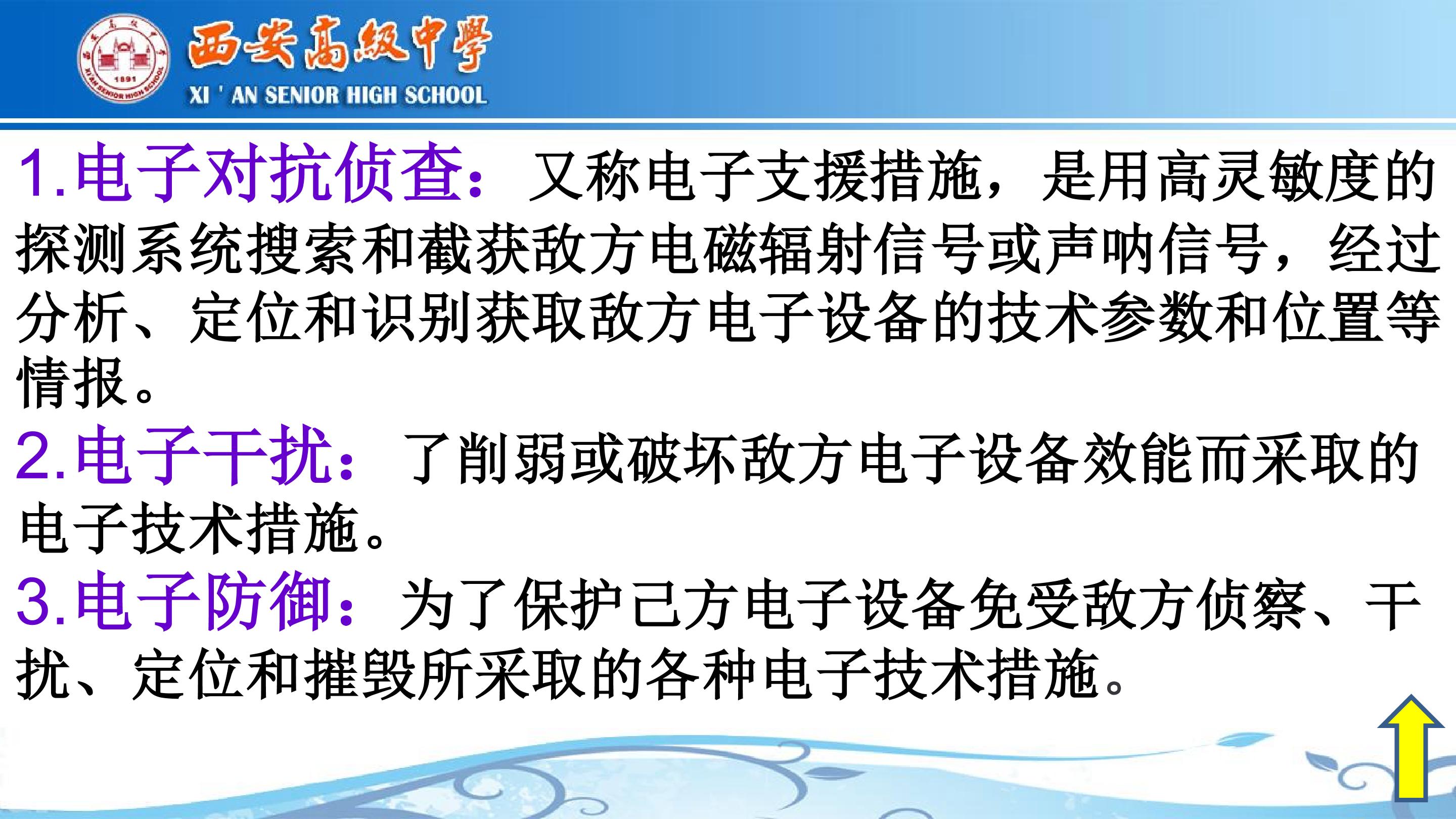 西安高級中學
XI ' AN SENIOR HIGH SCHOOL

1.电子对抗侦查：又称电子支援措施，是用高灵敏度的探测系统搜索和截获敌方电磁辐射信号或声呐信号，经过分析、定位和识别获取敌方电子设备的技术参数和位置等情报。

2.电子干扰：了削弱或破坏敌方电子设备效能而采取的电子技术措施。

3.电子防御：为了保护己方电子设备免受敌方侦察、干扰、定位和摧毁所采取的各种电子技术措施。